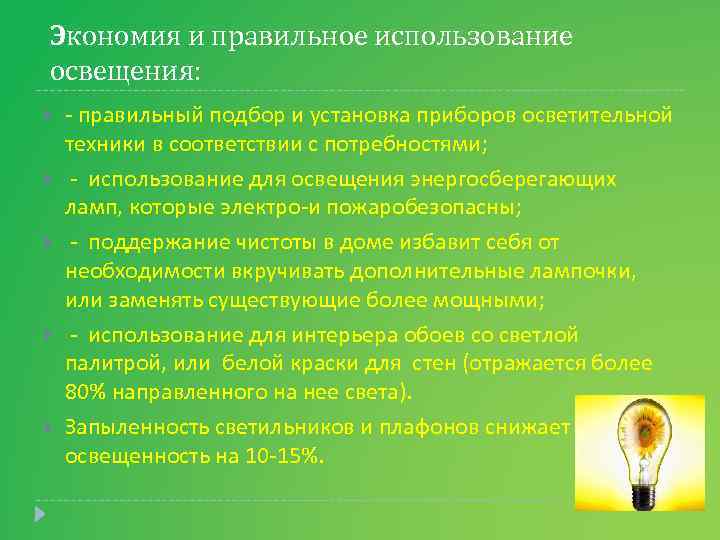 Экономия и правильное использование освещения:

- правильный подбор и установка приборов осветительной техники в соответствии с потребностями;

- использование для освещения энергосберегающих ламп, которые электро-и пожаробезопасны;

- поддержание чистоты в доме избавит себя от необходимости вкручивать дополнительные лампочки, или заменять существующие более мощными;

- использование для интерьера обоев со светлой палитрой, или белой краски для стен (отражается более 80% направленного на нее света).

Запыленность светильников и плафонов снижает освещенность на 10-15%.